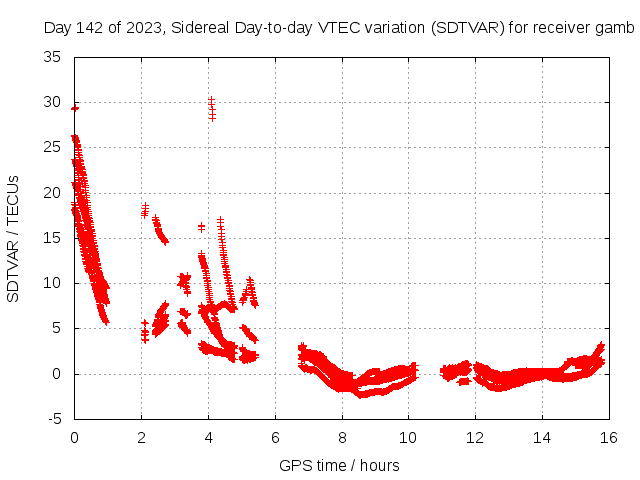 Day 142 of 2023, Sidereal Day-to-day VTEC variation (SDTVAR) for receiver gamb

SDTVAR / TECUs

35
30
25
20
15
10
5
0
-5

0 2 4 6 8 10 12 14 16

GPS time / hours